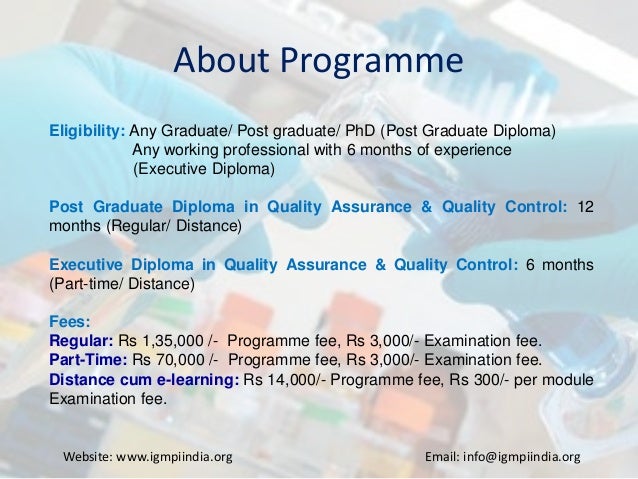 About Programme

Eligibility: Any Graduate/ Post graduate/ PhD (Post Graduate Diploma)
Any working professional with 6 months of experience (Executive Diploma)

Post Graduate Diploma in Quality Assurance & Quality Control: 12 months (Regular/ Distance)

Executive Diploma in Quality Assurance & Quality Control: 6 months (Part-time/ Distance)

Fees:
Regular: Rs 1,35,000 /- Programme fee, Rs 3,000/- Examination fee.
Part-Time: Rs 70,000 /- Programme fee, Rs 3,000/- Examination fee.
Distance cum e-learning: Rs 14,000/- Programme fee, Rs 300/- per module Examination fee.

Website: www.igmpiindia.org

Email: info@igmpiindia.org